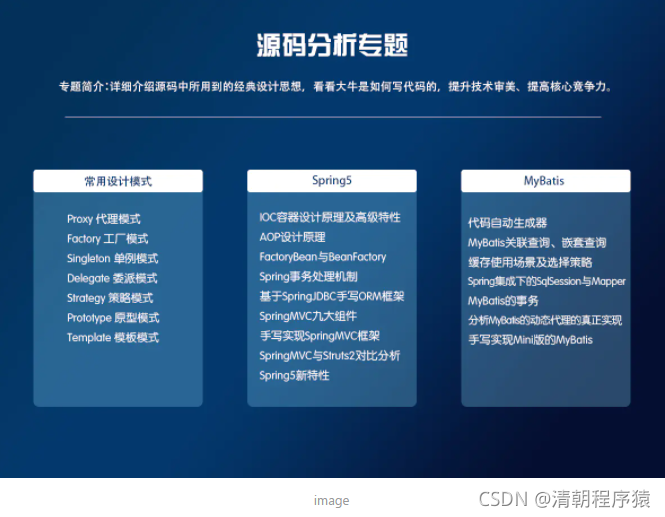 源码分析专题

专题简介：详细介绍源码中所用到的经典设计思想，看看大牛是如何写代码的，提升技术审美、提高核心竞争力。

常用设计模式

Proxy 代理模式
Factory 工厂模式
Singleton 单例模式
Delegate 委派模式
Strategy 策略模式
Prototype 原型模式
Template 模板模式

Spring5

IOC容器设计原理及高级特性
AOP设计原理
FactoryBean与BeanFactory
Spring事务处理机制
基于SpringJDBC手写ORM框架
SpringMVC九大组件
手写实现SpringMVC框架
SpringMVC与Struts2对比分析
Spring5新特性

MyBatis

代码自动生成器
MyBatis关联查询、嵌套查询
缓存使用场景及选择策略
Spring集成下的SqlSession与Mapper
MyBatis的事务
分析MyBatis的动态代理的真正实现
手写实现Mini版的MyBatis

image

CSDN @清朝程序猿